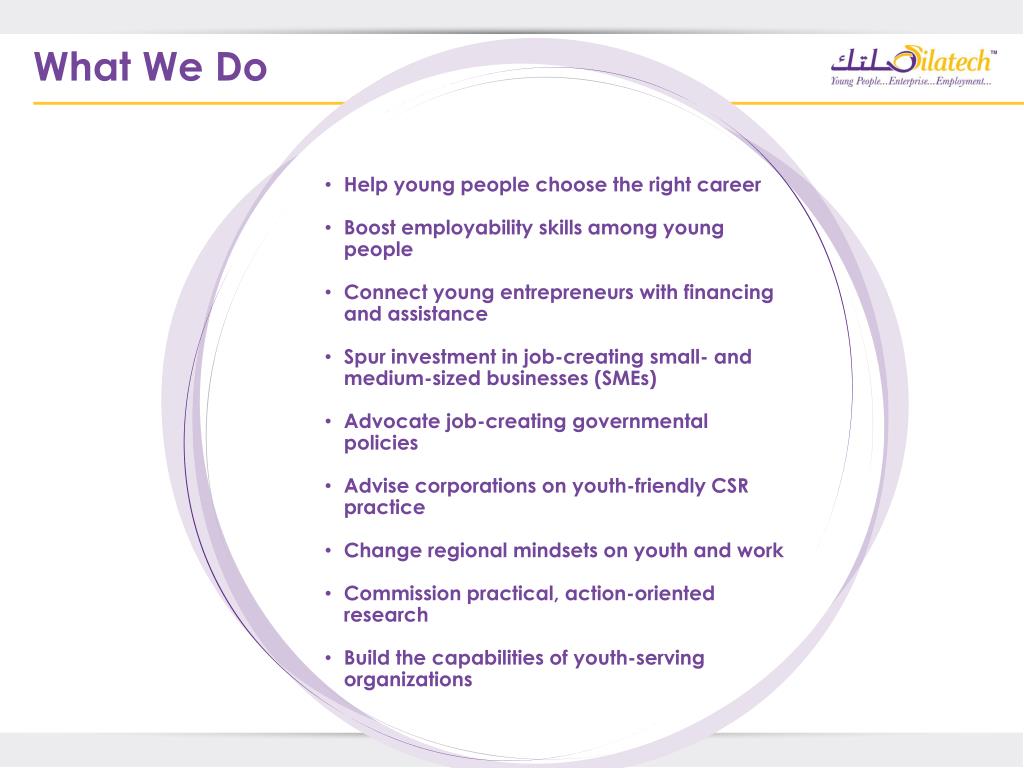 What We Do

صلتك Silatech™
Young People...Enterprise...Employment...

• Help young people choose the right career

• Boost employability skills among young people

• Connect young entrepreneurs with financing and assistance

• Spur investment in job-creating small- and medium-sized businesses (SMEs)

• Advocate job-creating governmental policies

• Advise corporations on youth-friendly CSR practice

• Change regional mindsets on youth and work

• Commission practical, action-oriented research

• Build the capabilities of youth-serving organizations